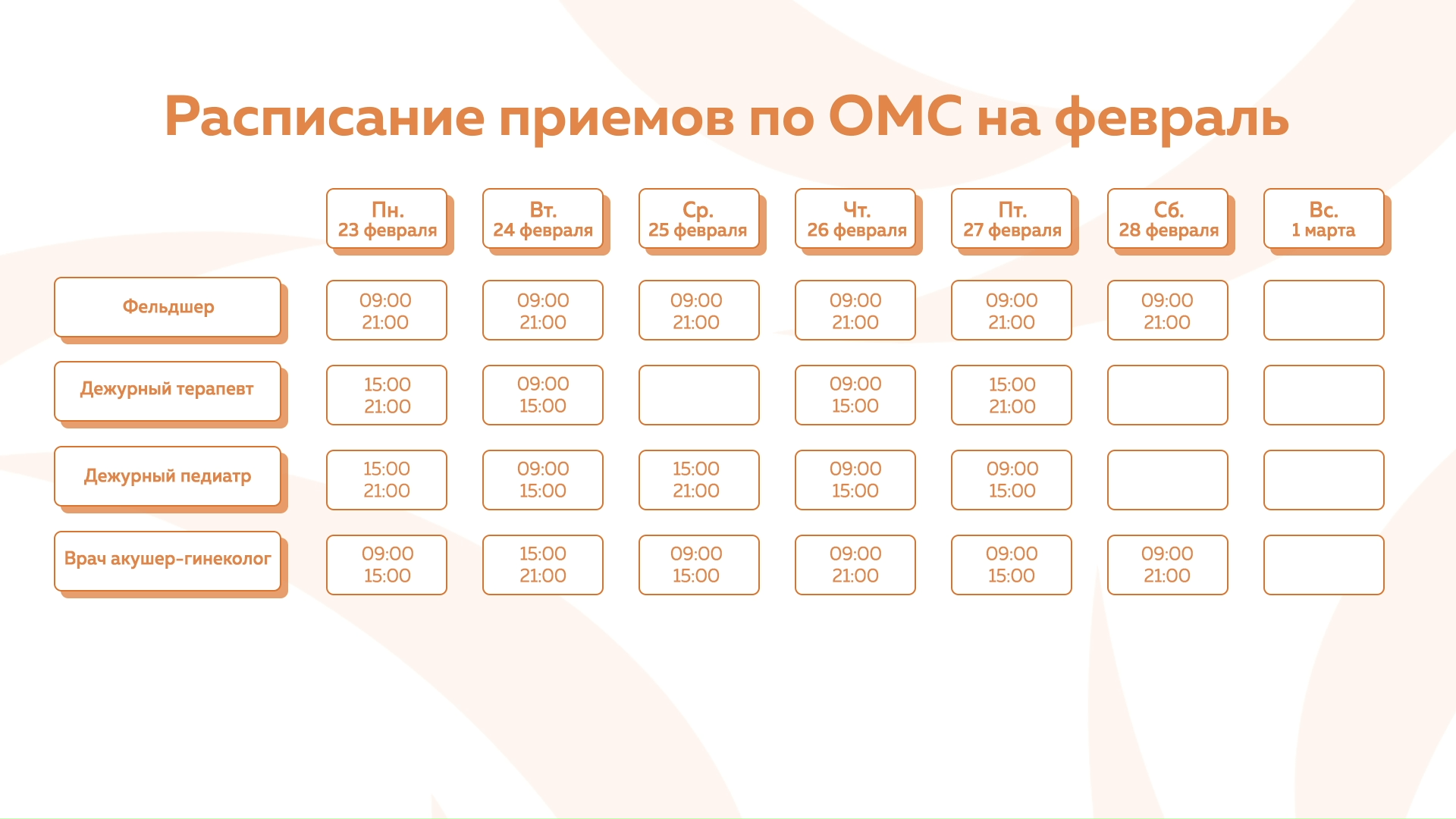 Расписание приемов по ОМС на февраль

| | Пн. 23 февраля | Вт. 24 февраля | Ср. 25 февраля | Чт. 26 февраля | Пт. 27 февраля | Сб. 28 февраля | Вс. 1 марта |
|---|---|---|---|---|---|---|---|
| Фельдшер | 09:00 21:00 | 09:00 21:00 | 09:00 21:00 | 09:00 21:00 | 09:00 21:00 | 09:00 21:00 | |
| Дежурный терапевт | 15:00 21:00 | 09:00 15:00 | | 09:00 15:00 | 15:00 21:00 | | |
| Дежурный педиатр | 15:00 21:00 | 09:00 15:00 | 15:00 21:00 | 09:00 15:00 | 09:00 15:00 | | |
| Врач акушер-гинеколог | 09:00 15:00 | 15:00 21:00 | 09:00 15:00 | 09:00 21:00 | 09:00 15:00 | 09:00 21:00 | |